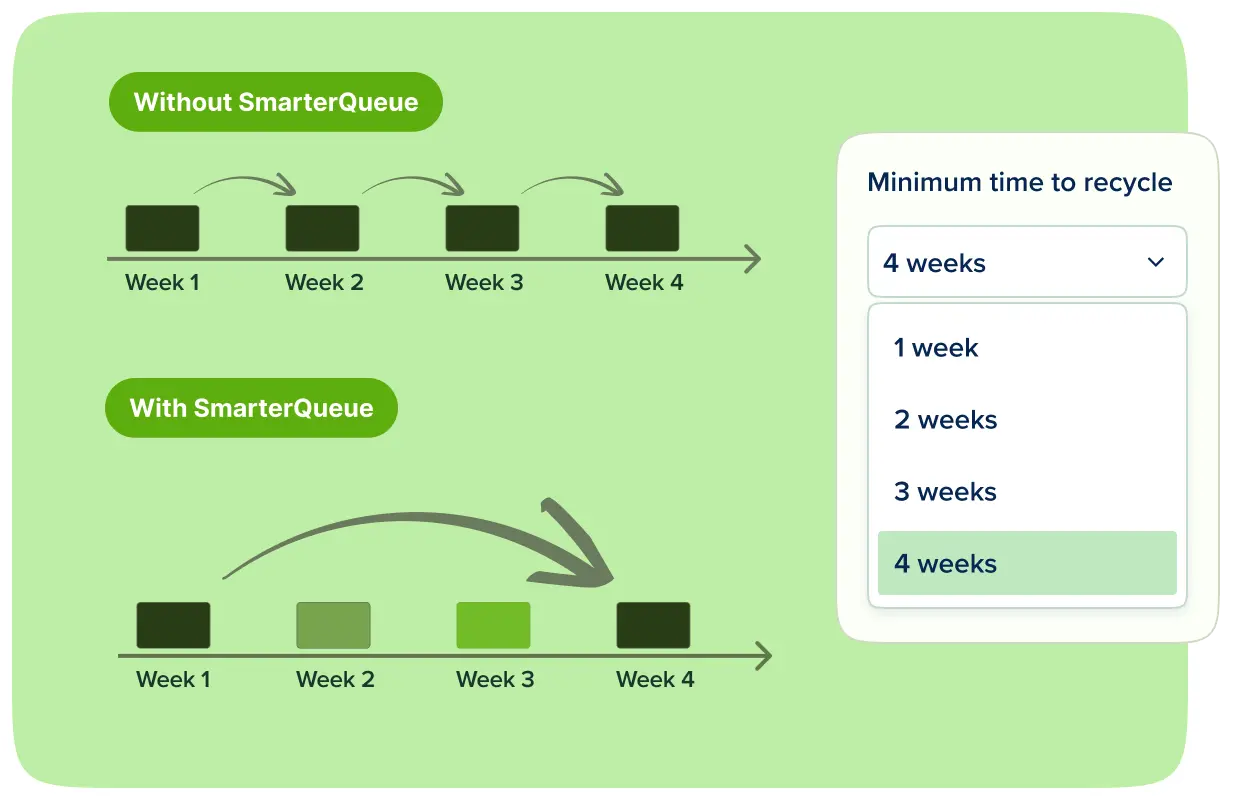 Without SmarterQueue

Week 1 Week 2 Week 3 Week 4

With SmarterQueue

Week 1 Week 2 Week 3 Week 4

Minimum time to recycle

4 weeks

1 week

2 weeks

3 weeks

4 weeks